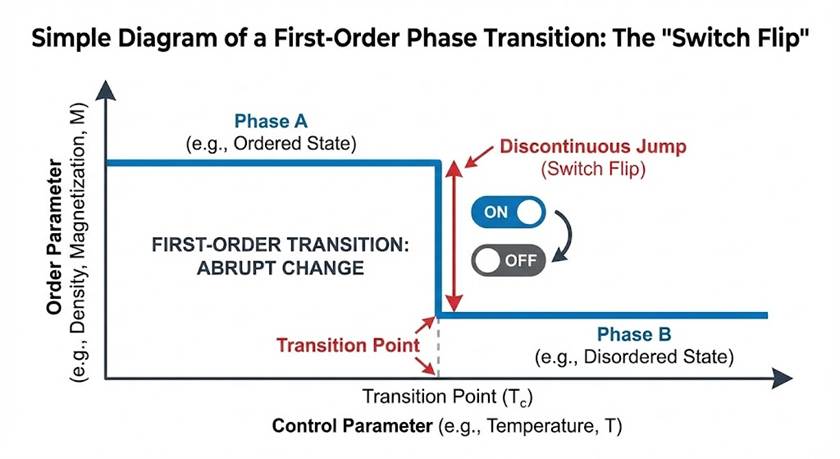 Simple Diagram of a First-Order Phase Transition: The "Switch Flip"

Order Parameter
(e.g., Density, Magnetization, M)

Phase A
(e.g., Ordered State)

Discontinuous Jump
(Switch Flip)

ON

OFF

FIRST-ORDER TRANSITION: ABRUPT CHANGE

Transition Point

Phase B
(e.g., Disordered State)

Transition Point ($T_c$)

Control Parameter (e.g., Temperature, T)